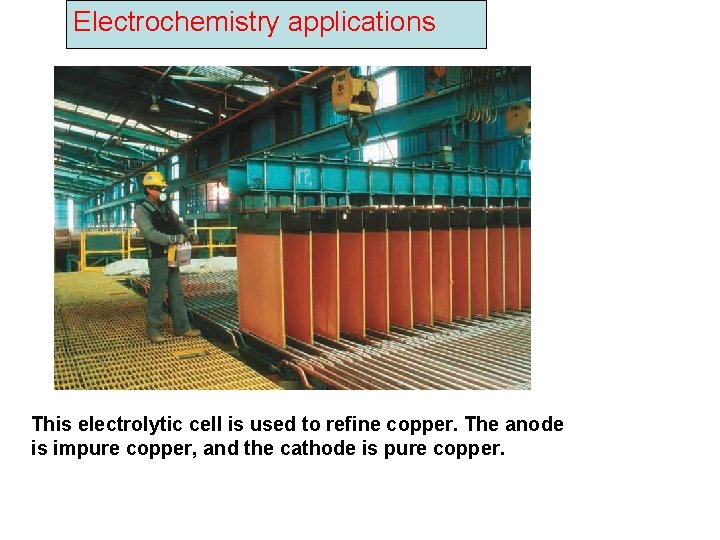 Electrochemistry applications

This electrolytic cell is used to refine copper. The anode is impure copper, and the cathode is pure copper.